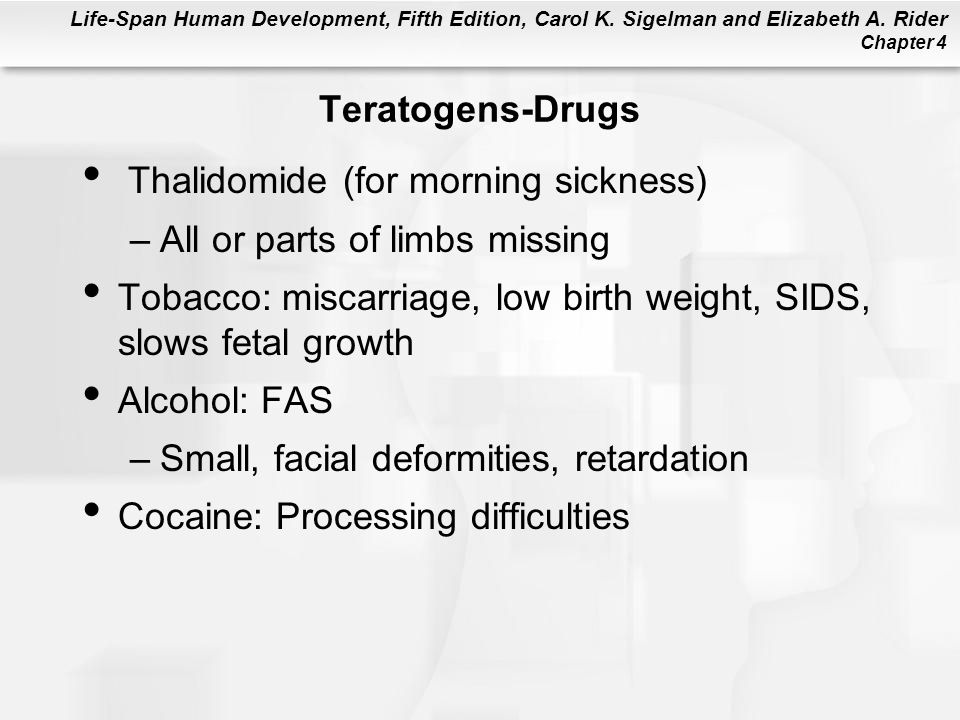 Life-Span Human Development, Fifth Edition, Carol K. Sigelman and Elizabeth A. Rider
Chapter 4

Teratogens-Drugs

• Thalidomide (for morning sickness)
– All or parts of limbs missing
• Tobacco: miscarriage, low birth weight, SIDS, slows fetal growth
• Alcohol: FAS
– Small, facial deformities, retardation
• Cocaine: Processing difficulties